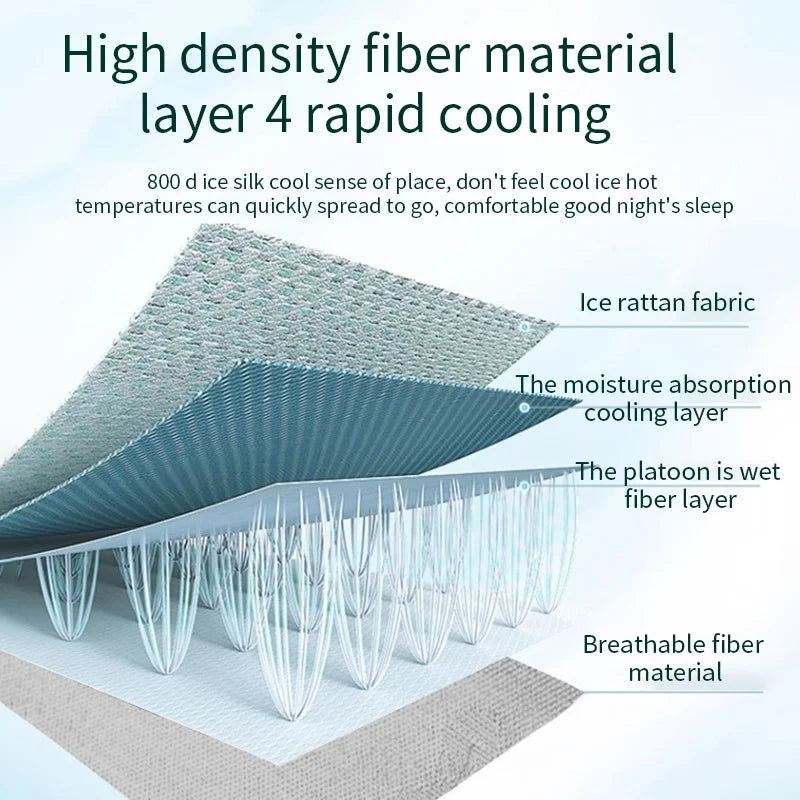 High density fiber material layer 4 rapid cooling

800 d ice silk cool sense of place, don't feel cool ice hot temperatures can quickly spread to go, comfortable good night's sleep

Ice rattan fabric

The moisture absorption cooling layer

The platoon is wet fiber layer

Breathable fiber material